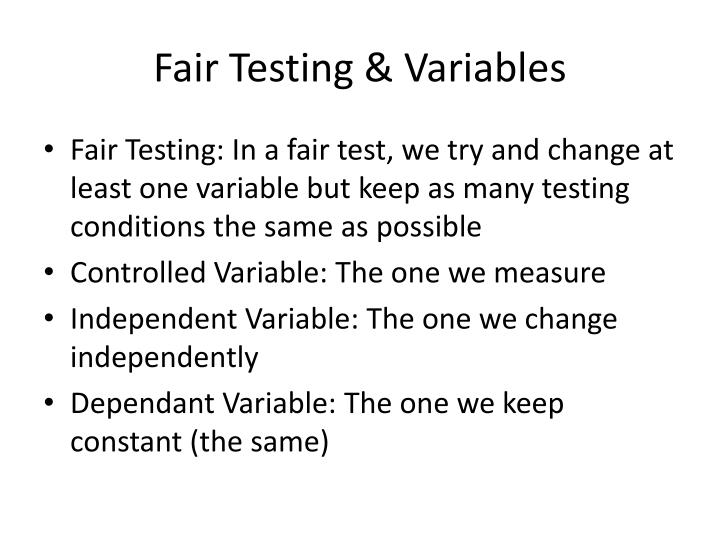 Fair Testing & Variables

• Fair Testing: In a fair test, we try and change at least one variable but keep as many testing conditions the same as possible
• Controlled Variable: The one we measure
• Independent Variable: The one we change independently
• Dependant Variable: The one we keep constant (the same)